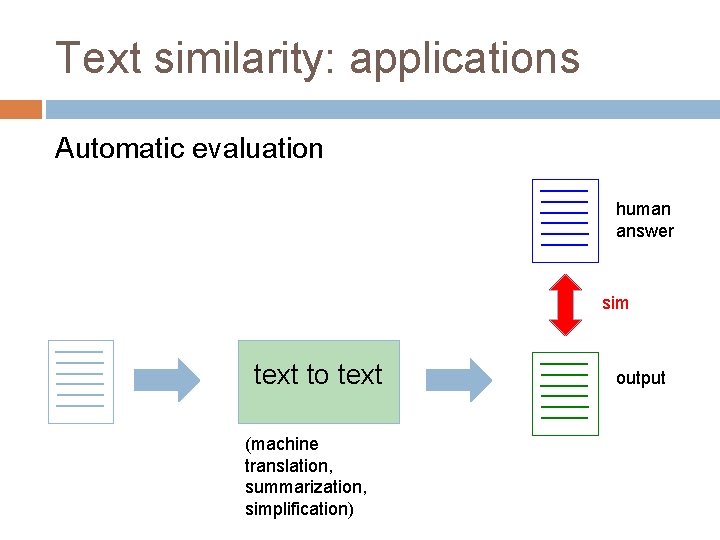 Text similarity: applications

Automatic evaluation

human answer

sim

text to text

output

(machine translation, summarization, simplification)